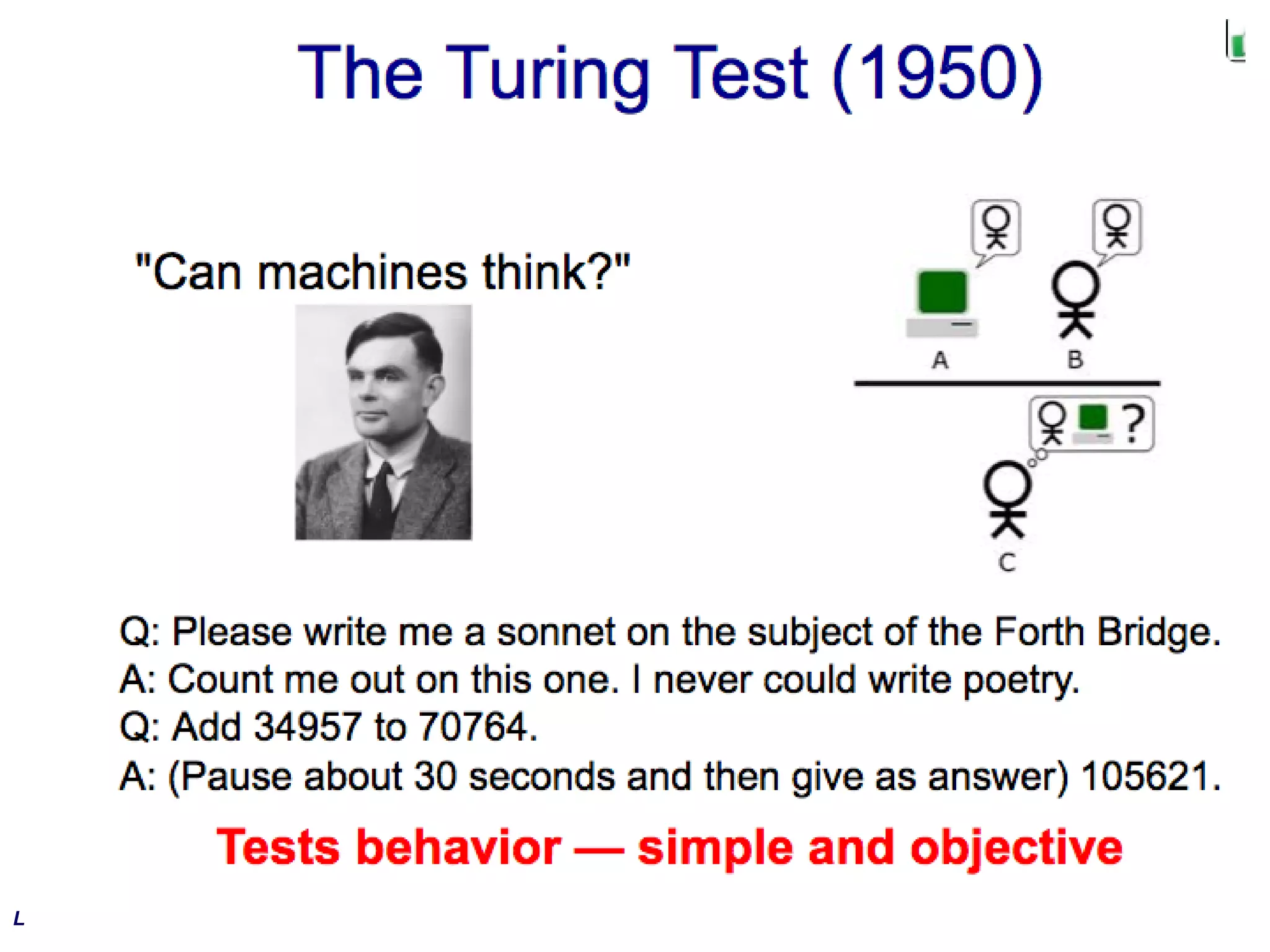 The Turing Test (1950)

"Can machines think?"

A B

?

C

Q: Please write me a sonnet on the subject of the Forth Bridge.
A: Count me out on this one. I never could write poetry.
Q: Add 34957 to 70764.
A: (Pause about 30 seconds and then give as answer) 105621.

Tests behavior — simple and objective

L